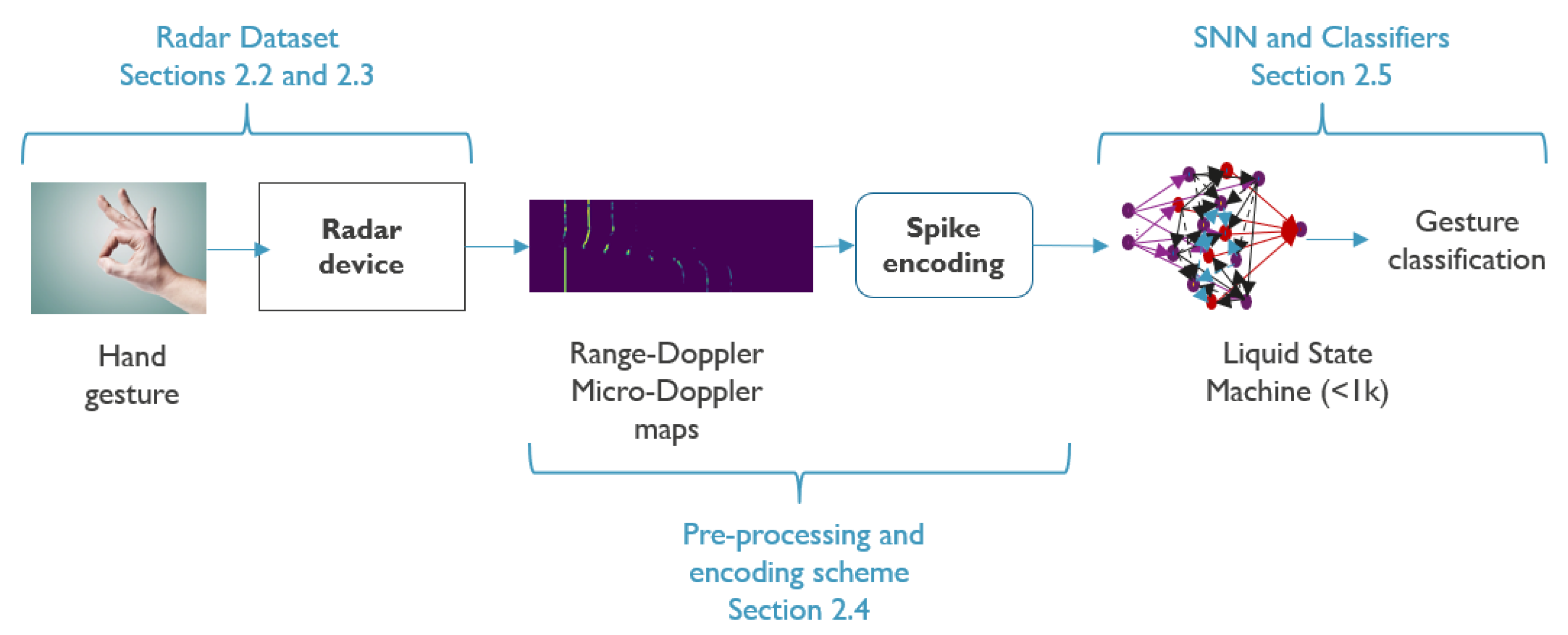 Radar Dataset
Sections 2.2 and 2.3

SNN and Classifiers
Section 2.5

Radar device

Spike encoding

Gesture classification

Hand gesture

Range-Doppler Micro-Doppler maps

Liquid State Machine (<1k)

Pre-processing and encoding scheme
Section 2.4